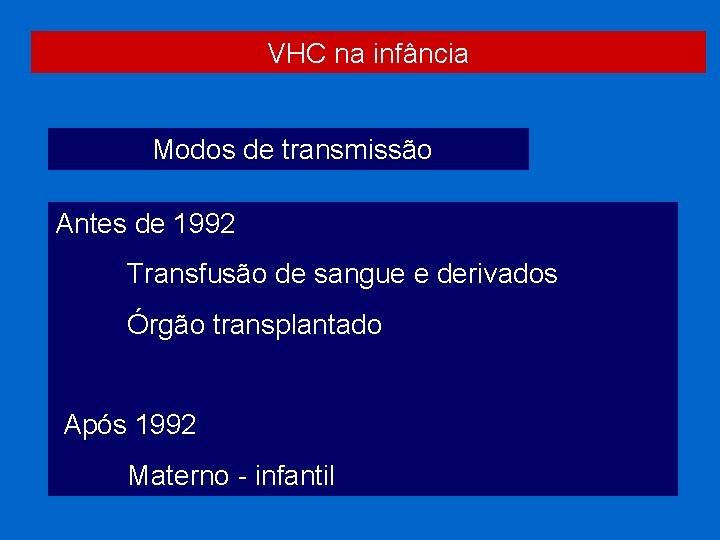 VHC na infância

Modos de transmissão

Antes de 1992

Transfusão de sangue e derivados

Órgão transplantado

Após 1992

Materno - infantil